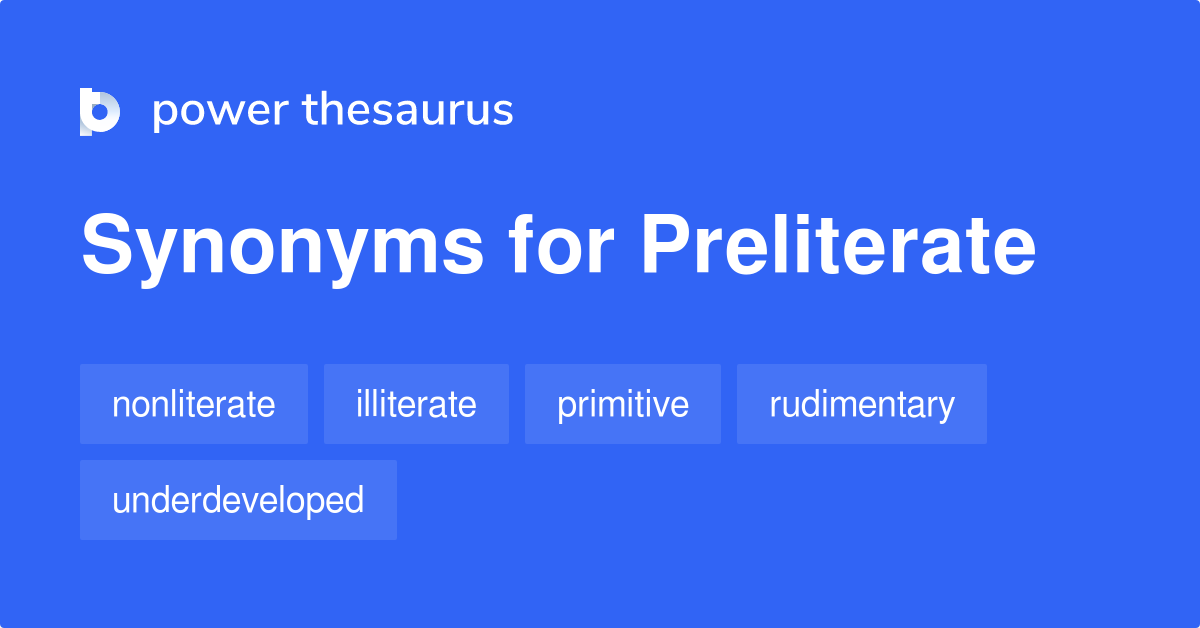 power thesaurus

Synonyms for Preliterate

nonliterate

illiterate

primitive

rudimentary

underdeveloped